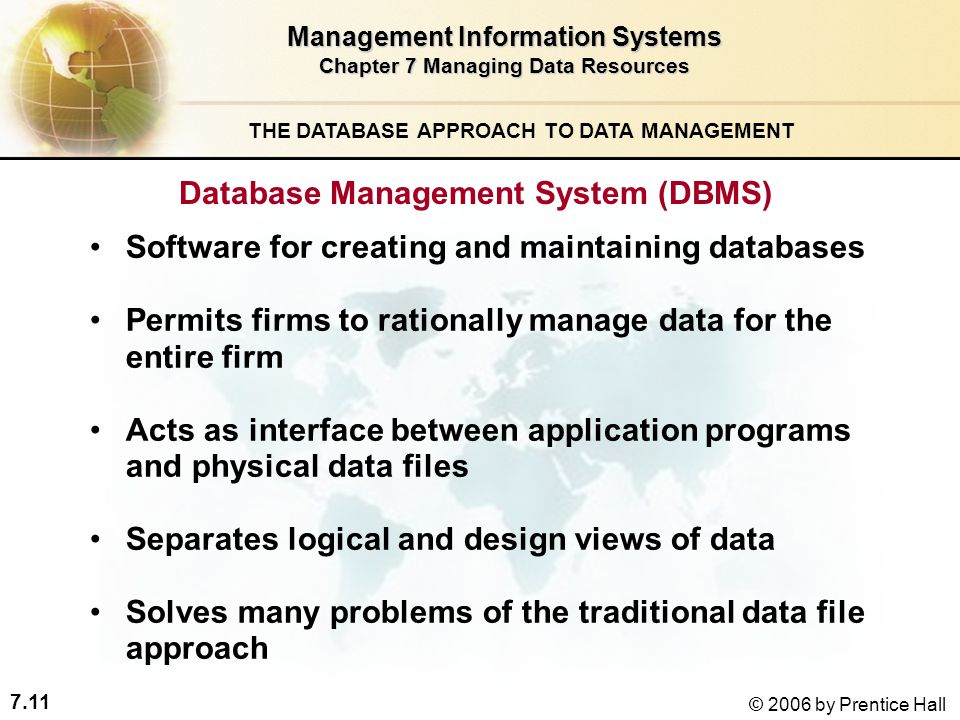 Management Information Systems
Chapter 7 Managing Data Resources

THE DATABASE APPROACH TO DATA MANAGEMENT

Database Management System (DBMS)

• Software for creating and maintaining databases

• Permits firms to rationally manage data for the entire firm

• Acts as interface between application programs and physical data files

• Separates logical and design views of data

• Solves many problems of the traditional data file approach

7.11

© 2006 by Prentice Hall